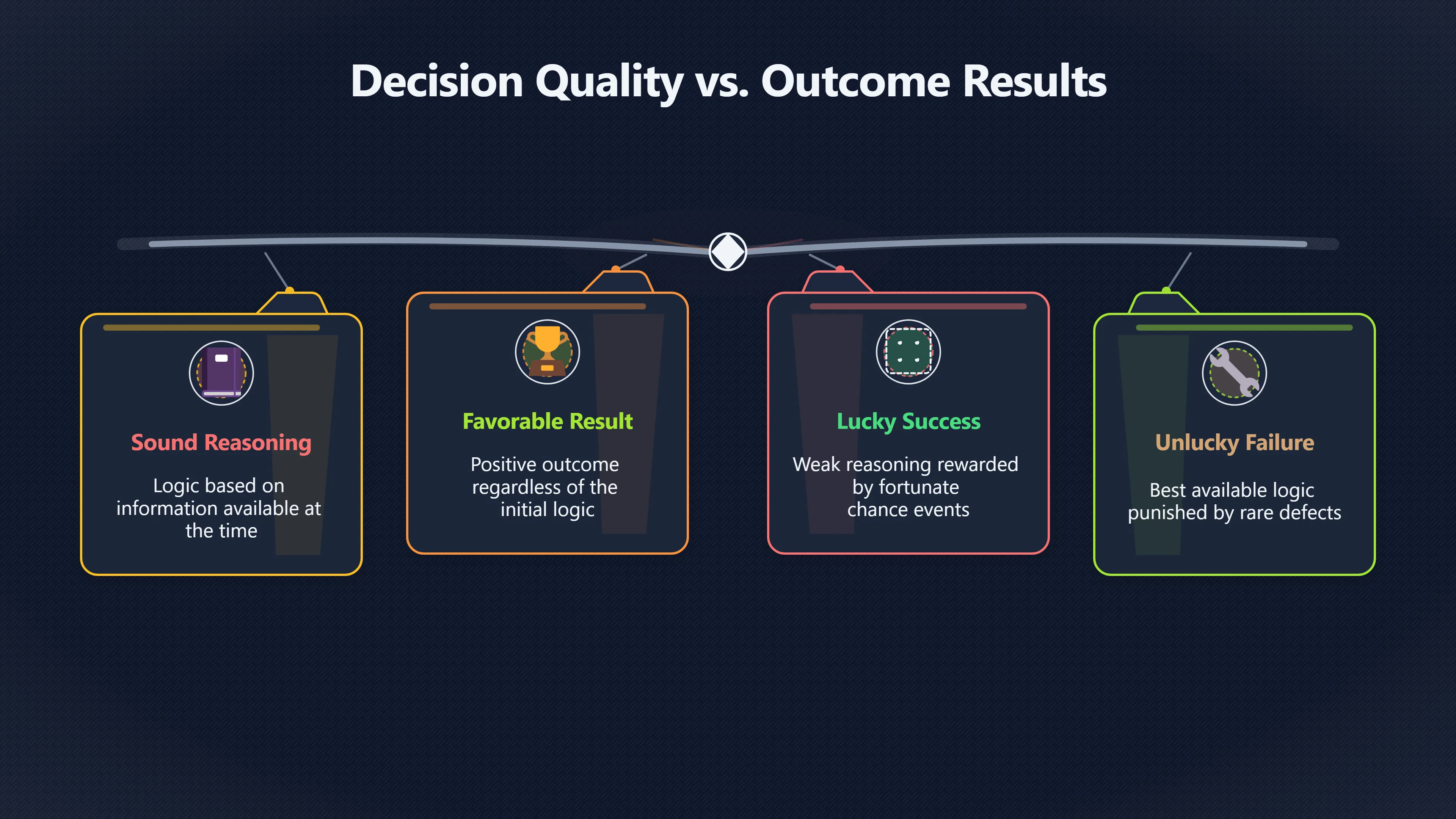 Decision Quality vs. Outcome Results

Sound Reasoning

Logic based on information available at the time

Favorable Result

Positive outcome regardless of the initial logic

Lucky Success

Weak reasoning rewarded by fortunate chance events

Unlucky Failure

Best available logic punished by rare defects